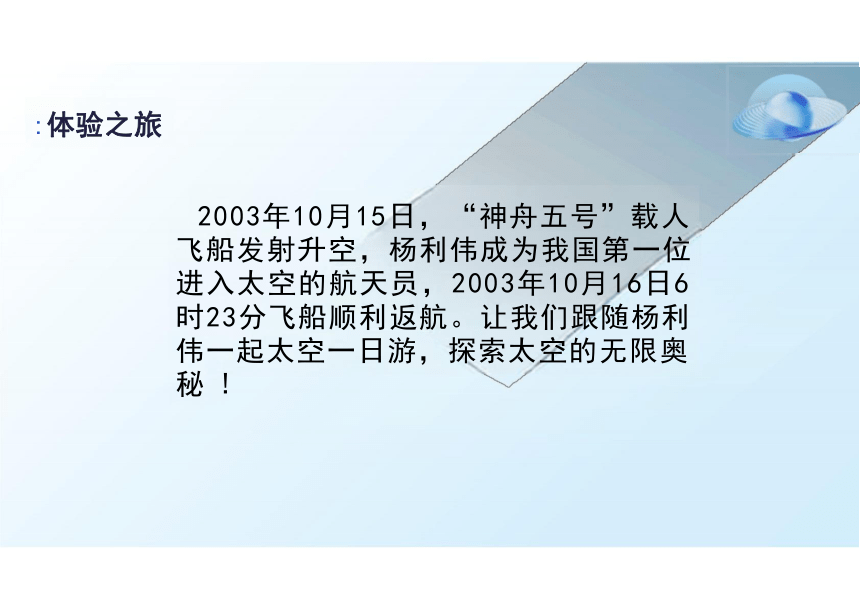 :体验之旅

2003年10月15日，“神舟五号”载人飞船发射升空，杨利伟成为我国第一位进入太空的航天员，2003年10月16日6时23分飞船顺利返航。让我们跟随杨利伟一起太空一日游，探索太空的无限奥秘 ！